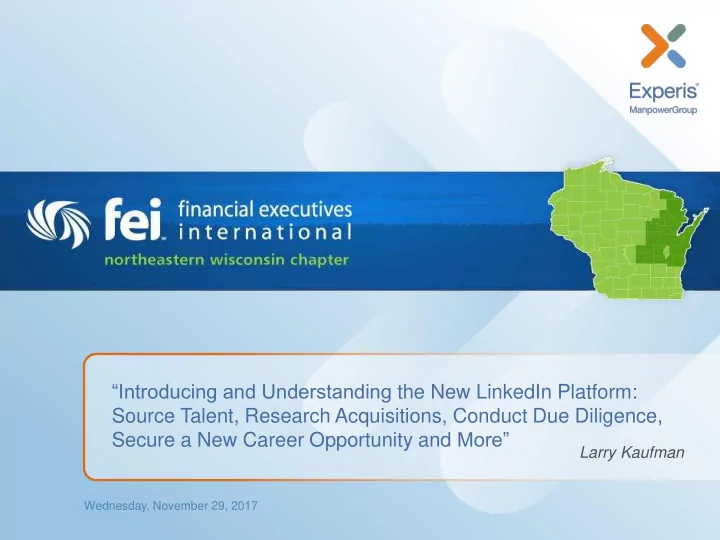 Experis®
ManpowerGroup

fei™ financial executives international
northeastern wisconsin chapter

"Introducing and Understanding the New LinkedIn Platform: Source Talent, Research Acquisitions, Conduct Due Diligence, Secure a New Career Opportunity and More"

Larry Kaufman

Wednesday, November 29, 2017